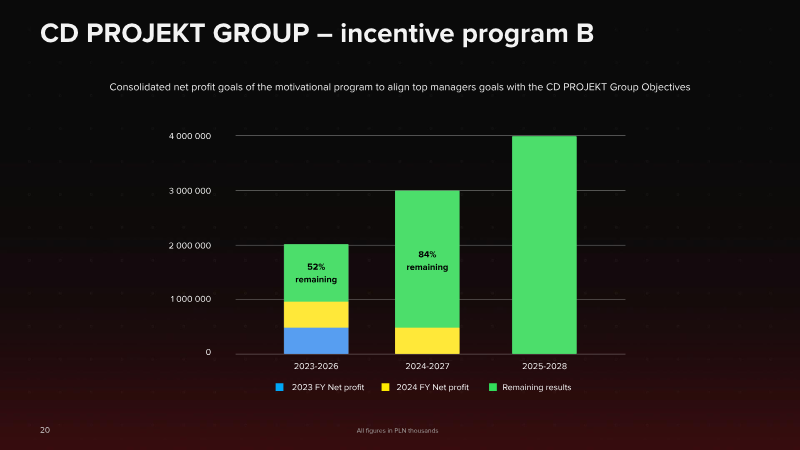 CD PROJEKT GROUP – incentive program B

Consolidated net profit goals of the motivational program to align top managers goals with the CD PROJEKT Group Objectives

4 000 000

3 000 000

2 000 000

1 000 000

0

52%
remaining

84%
remaining

2023-2026

2024-2027

2025-2028

2023 FY Net profit

2024 FY Net profit

Remaining results

20

All figures in PLN thousands